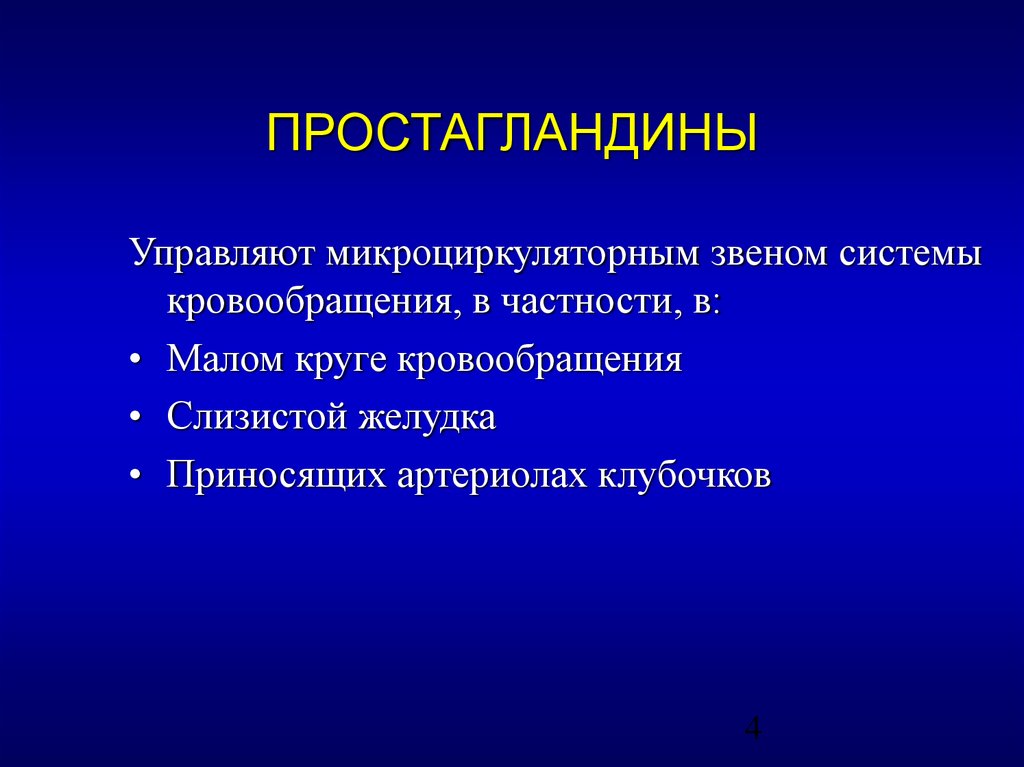 ПРОСТАГЛАНДИНЫ

Управляют микроциркуляторным звеном системы кровообращения, в частности, в:

• Малом круге кровообращения
• Слизистой желудка
• Приносящих артериолах клубочков

4